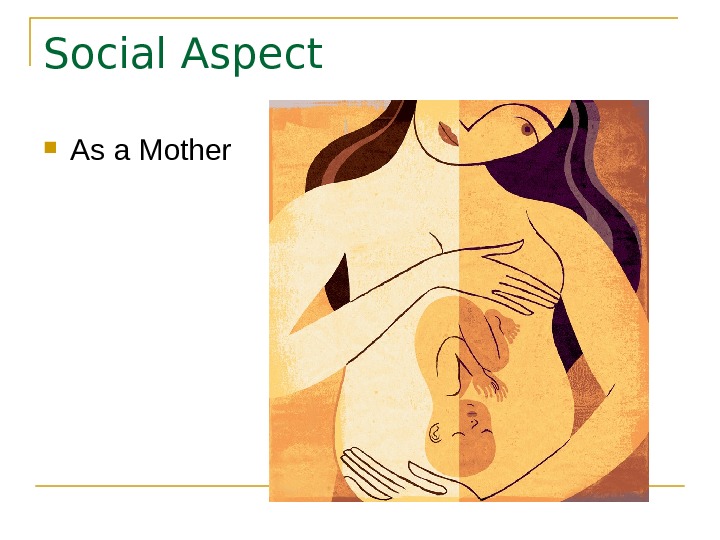 Social Aspect

As a Mother